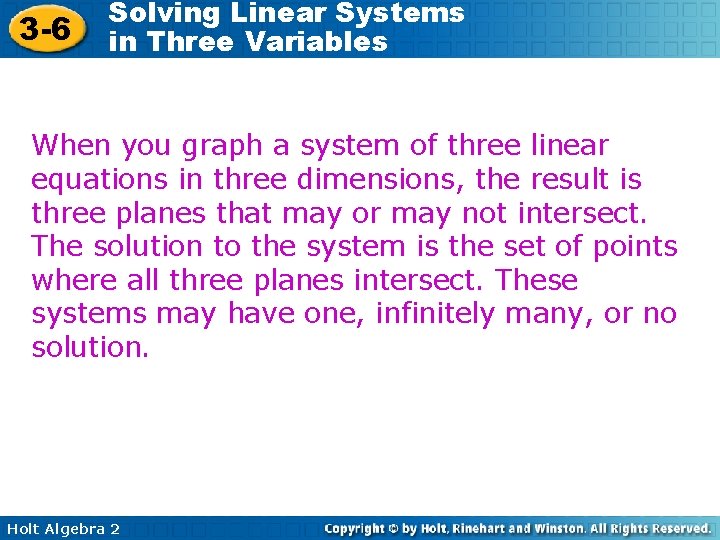 3-6 Solving Linear Systems in Three Variables

When you graph a system of three linear equations in three dimensions, the result is three planes that may or may not intersect. The solution to the system is the set of points where all three planes intersect. These systems may have one, infinitely many, or no solution.

Holt Algebra 2

Copyright © by Holt, Rinehart and Winston. All Rights Reserved.